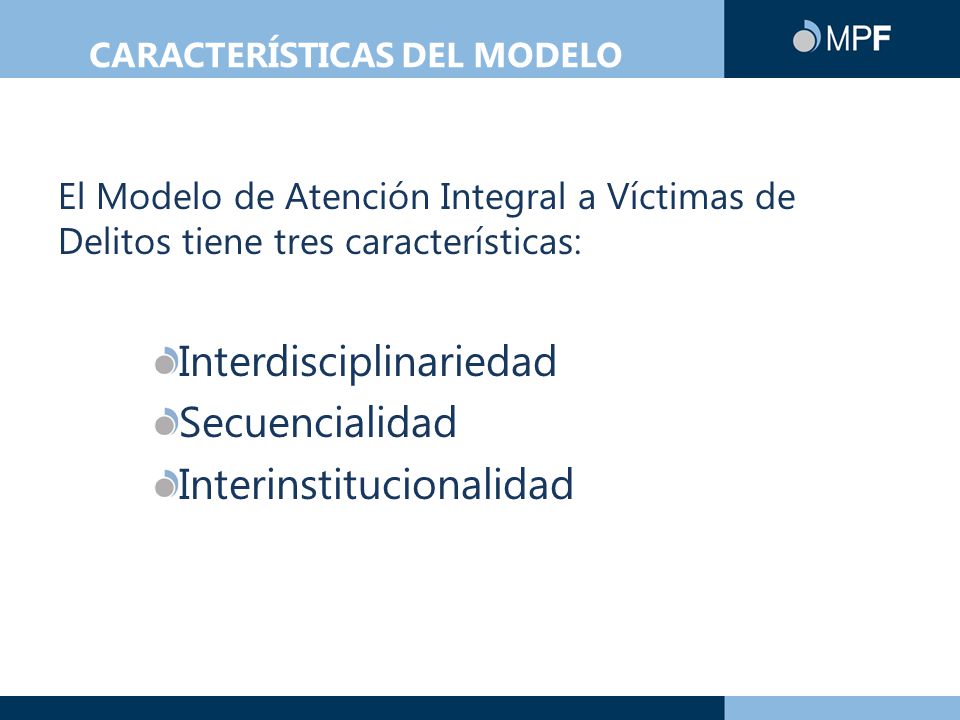 CARACTERÍSTICAS DEL MODELO

MPF

El Modelo de Atención Integral a Víctimas de Delitos tiene tres características:

Interdisciplinariedad
Secuencialidad
Interinstitucionalidad